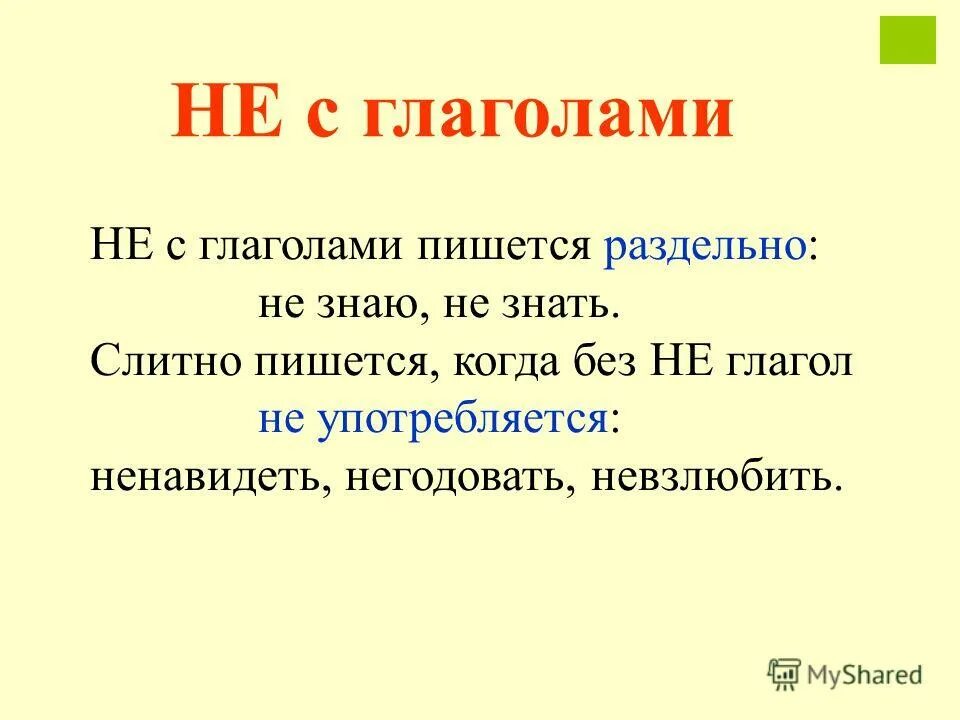 НЕ с глаголами

НЕ с глаголами пишется раздельно:
не знаю, не знать.
Слитно пишется, когда без НЕ глагол
не употребляется:
ненавидеть, негодовать, невзлюбить.

MyShared